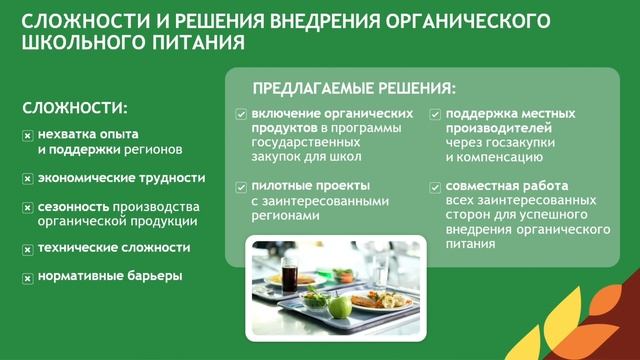 СЛОЖНОСТИ И РЕШЕНИЯ ВНЕДРЕНИЯ ОРГАНИЧЕСКОГО ШКОЛЬНОГО ПИТАНИЯ

СЛОЖНОСТИ:

нехватка опыта и поддержки регионов

экономические трудности

сезонность производства органической продукции

технические сложности

нормативные барьеры

ПРЕДЛАГАЕМЫЕ РЕШЕНИЯ:

включение органических продуктов в программы государственных закупок для школ

пилотные проекты с заинтересованными регионами

поддержка местных производителей через госзакупки и компенсацию

совместная работа всех заинтересованных сторон для успешного внедрения органического питания